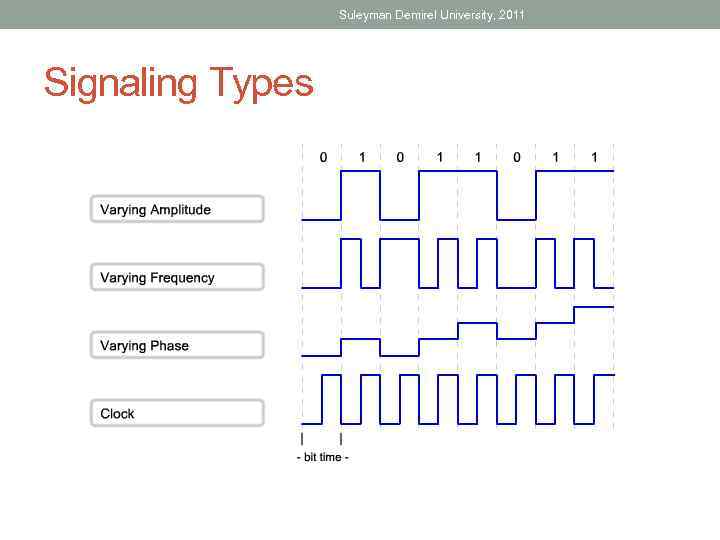 Suleyman Demirel University, 2011

Signaling Types

0 1 0 1 1 0 1 1

Varying Amplitude

Varying Frequency

Varying Phase

Clock

- bit time -